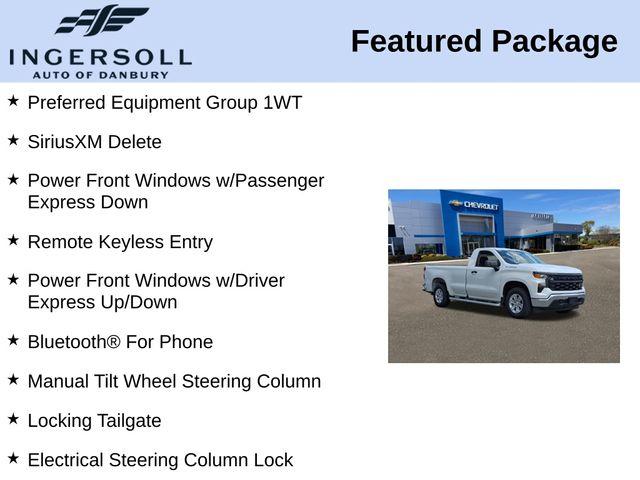 INGERSOLL
AUTO OF DANBURY

Featured Package

★ Preferred Equipment Group 1WT

★ SiriusXM Delete

★ Power Front Windows w/Passenger Express Down

★ Remote Keyless Entry

★ Power Front Windows w/Driver Express Up/Down

★ Bluetooth® For Phone

★ Manual Tilt Wheel Steering Column

★ Locking Tailgate

★ Electrical Steering Column Lock

CHEVROLET